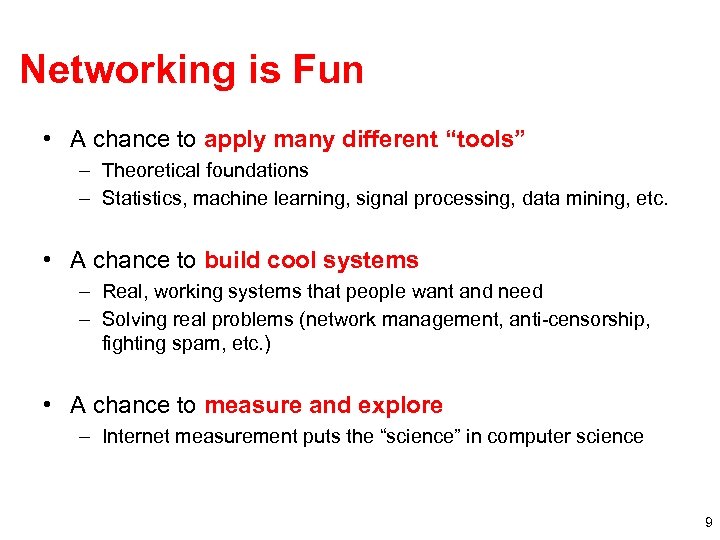 Networking is Fun

• A chance to apply many different “tools”
– Theoretical foundations
– Statistics, machine learning, signal processing, data mining, etc.

• A chance to build cool systems
– Real, working systems that people want and need
– Solving real problems (network management, anti-censorship, fighting spam, etc.)

• A chance to measure and explore
– Internet measurement puts the “science” in computer science

9